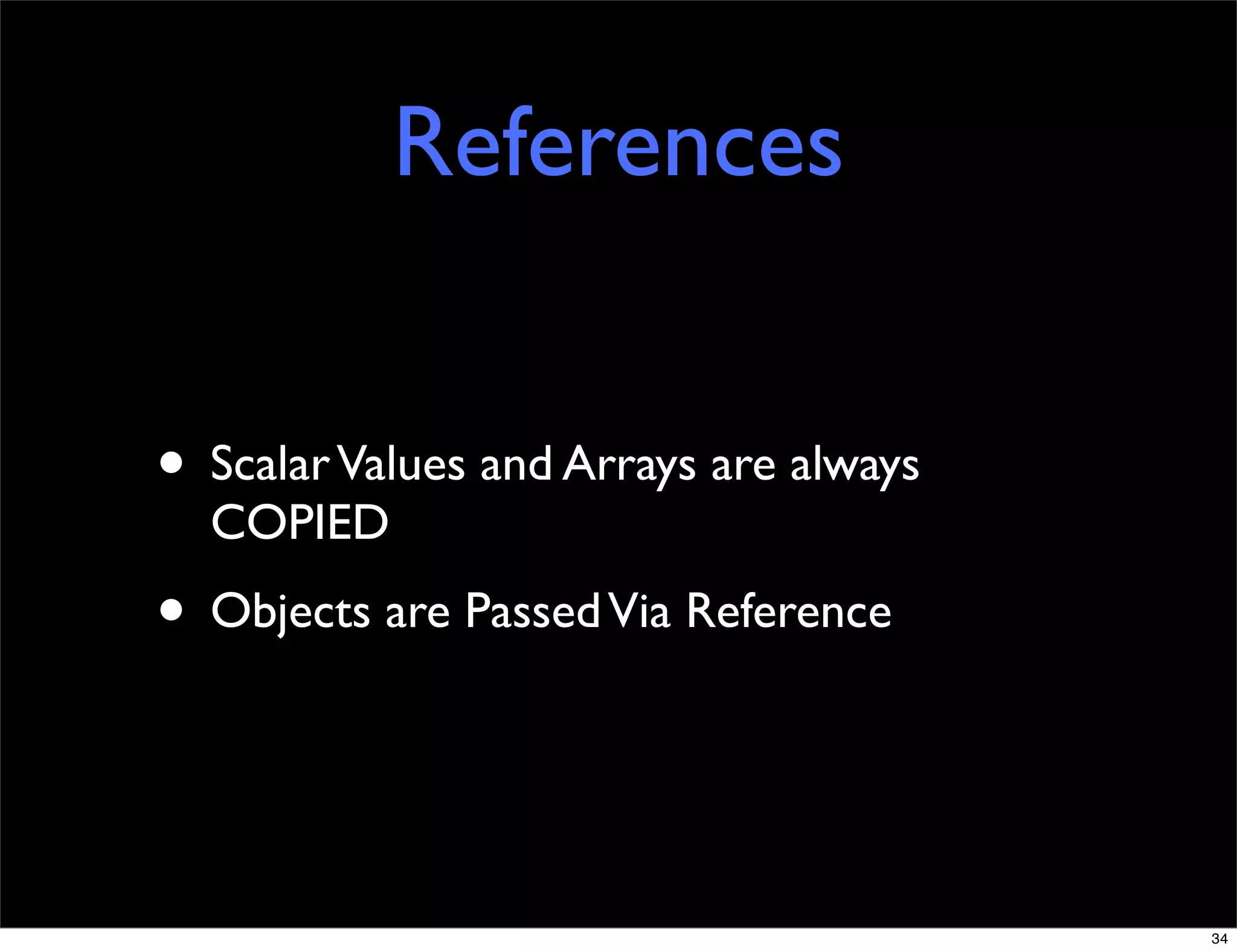 References

• Scalar Values and Arrays are always COPIED

• Objects are Passed Via Reference

34